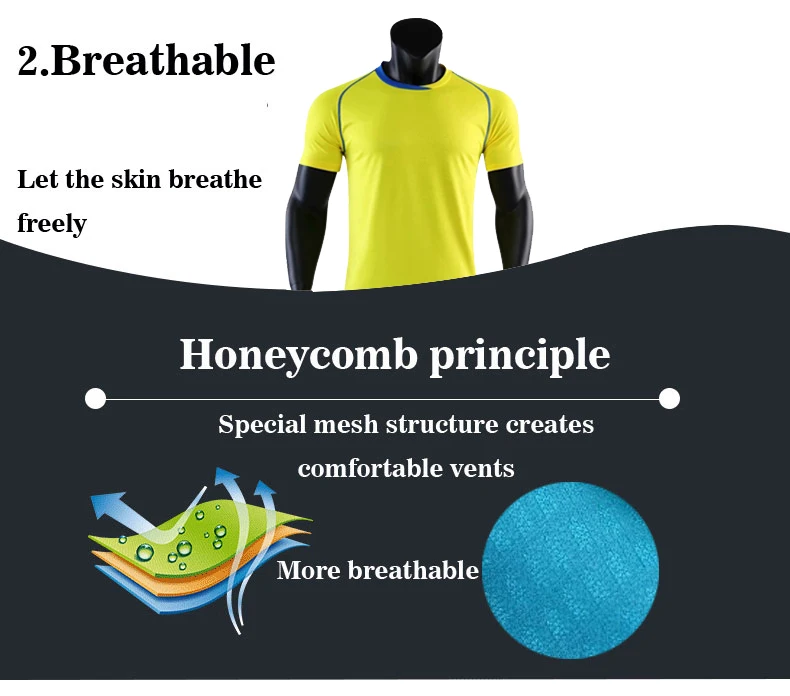 2.Breathable

Let the skin breathe freely

Honeycomb principle

Special mesh structure creates comfortable vents

More breathable